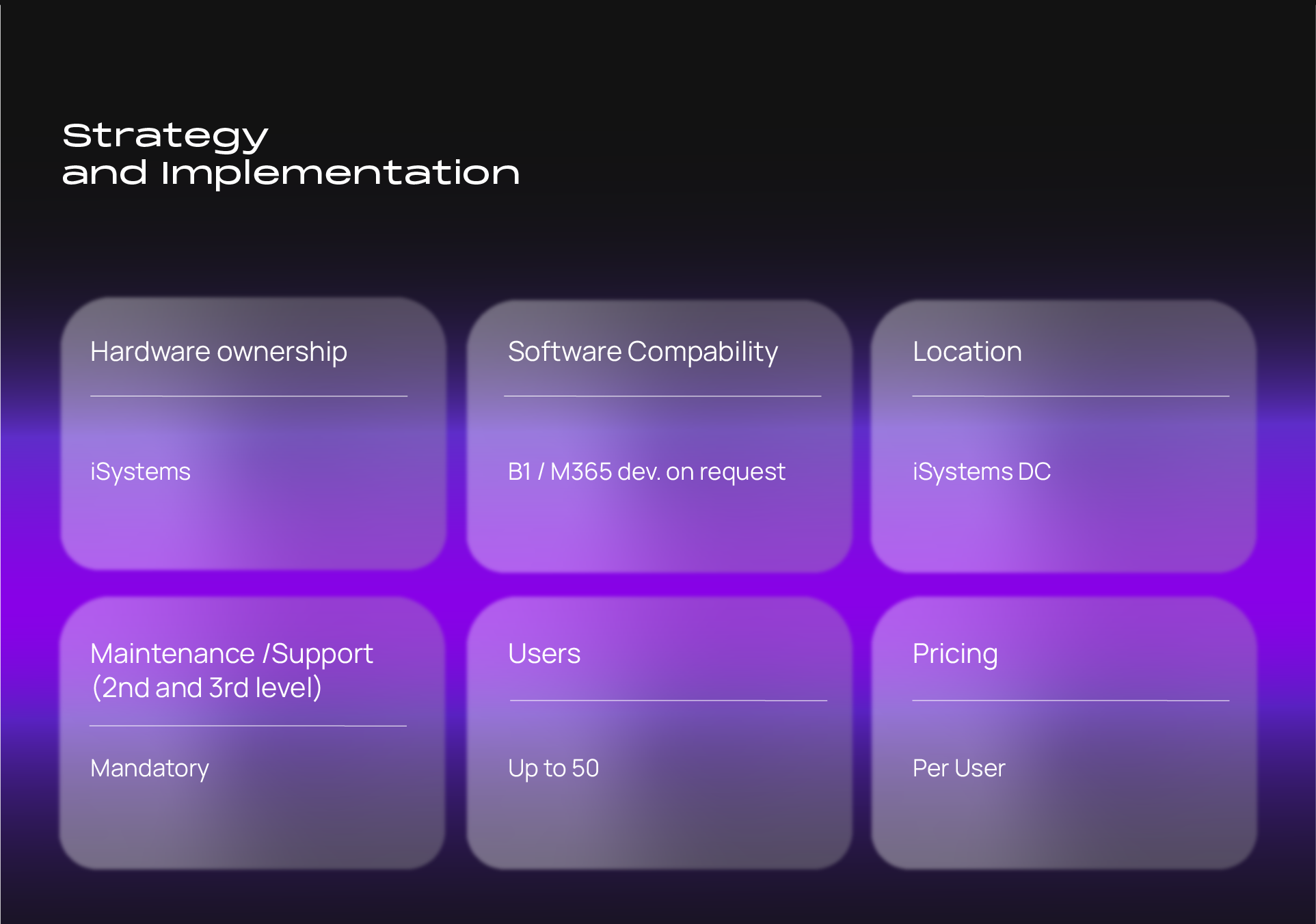 Strategy
and Implementation

Hardware ownership

iSystems

Software Compability

B1 / M365 dev. on request

Location

iSystems DC

Maintenance /Support (2nd and 3rd level)

Mandatory

Users

Up to 50

Pricing

Per User